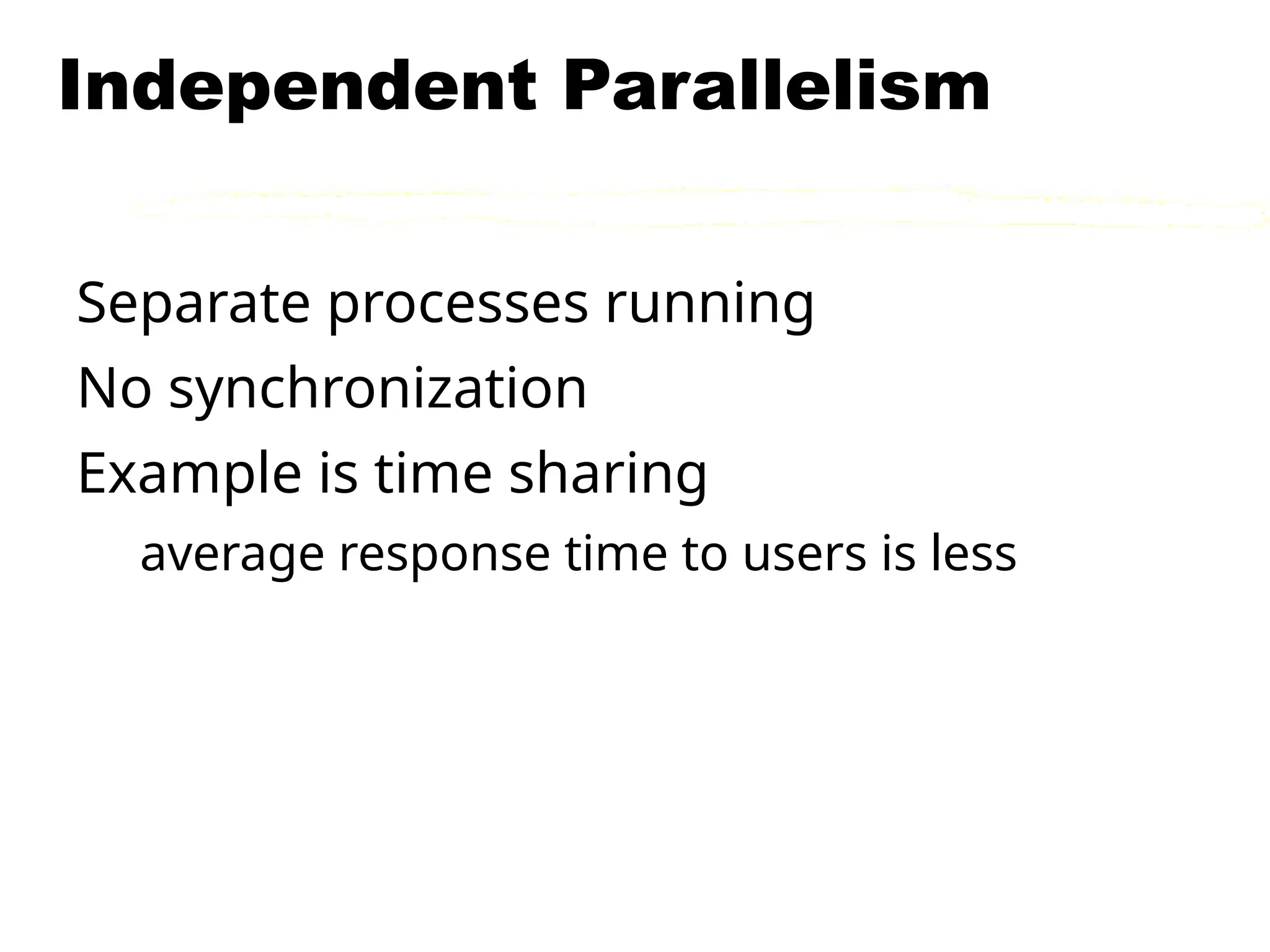 Independent Parallelism

Separate processes running

No synchronization

Example is time sharing

average response time to users is less